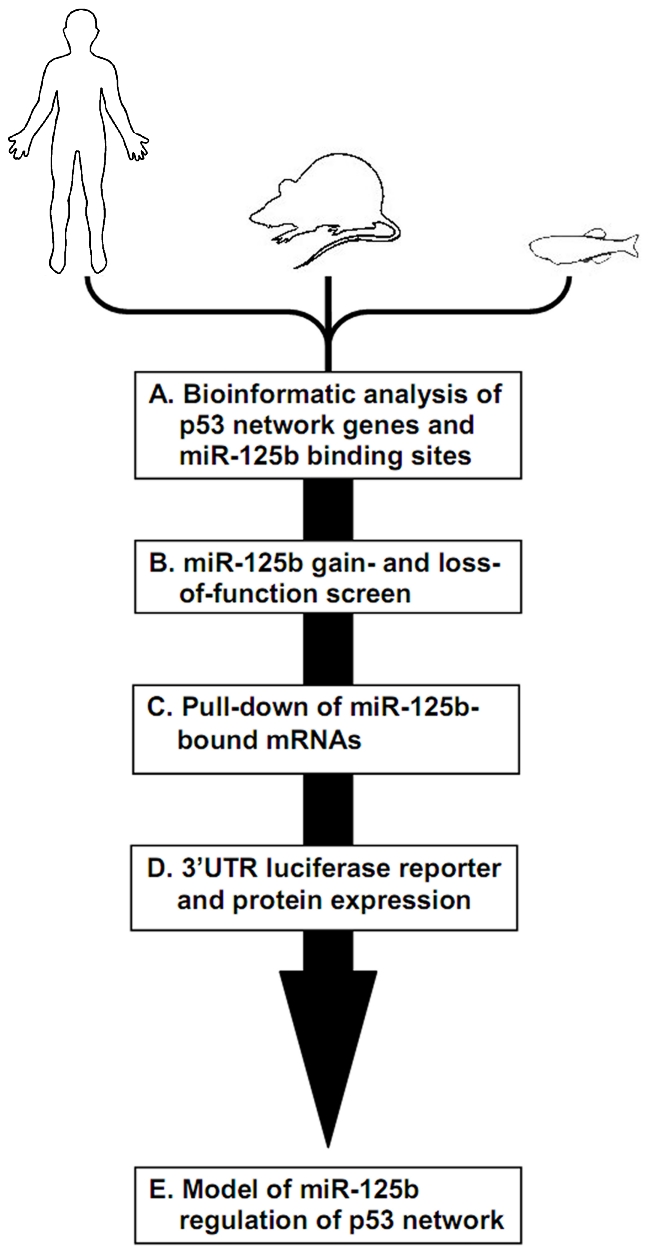 A. Bioinformatic analysis of p53 network genes and miR-125b binding sites

B. miR-125b gain- and loss-of-function screen

C. Pull-down of miR-125b-bound mRNAs

D. 3'UTR luciferase reporter and protein expression

E. Model of miR-125b regulation of p53 network